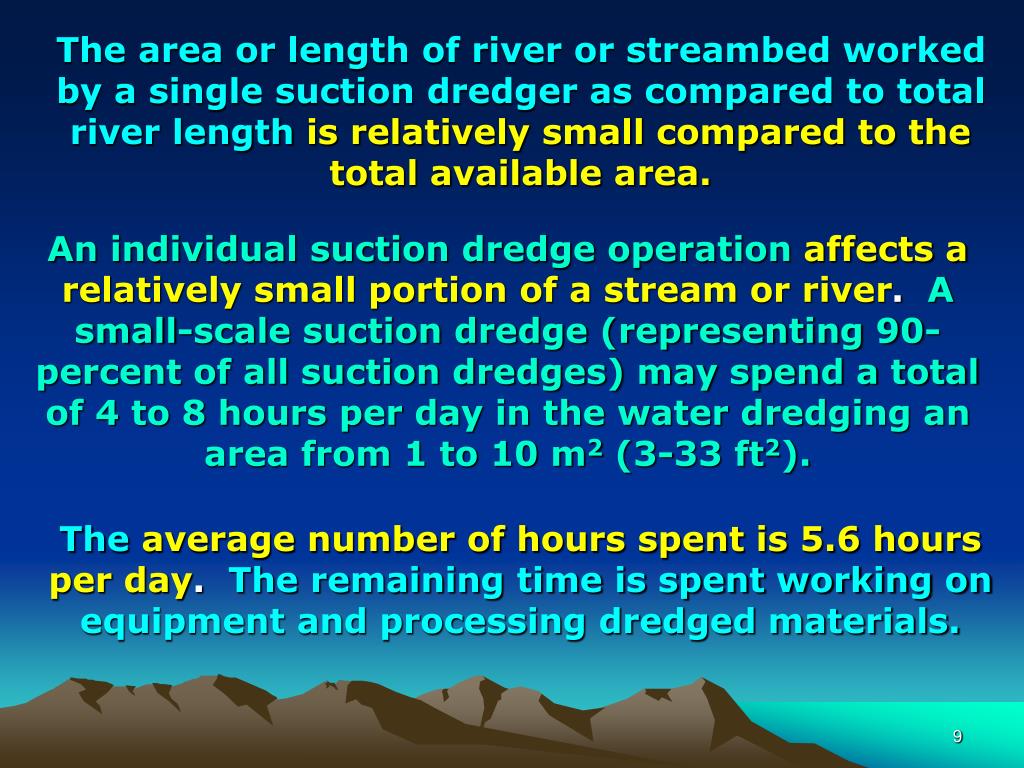 The area or length of river or streambed worked by a single suction dredger as compared to total river length is relatively small compared to the total available area.

An individual suction dredge operation affects a relatively small portion of a stream or river. A small-scale suction dredge (representing 90-percent of all suction dredges) may spend a total of 4 to 8 hours per day in the water dredging an area from 1 to 10 $m^2$ (3-33 $ft^2$).

The average number of hours spent is 5.6 hours per day. The remaining time is spent working on equipment and processing dredged materials.

9